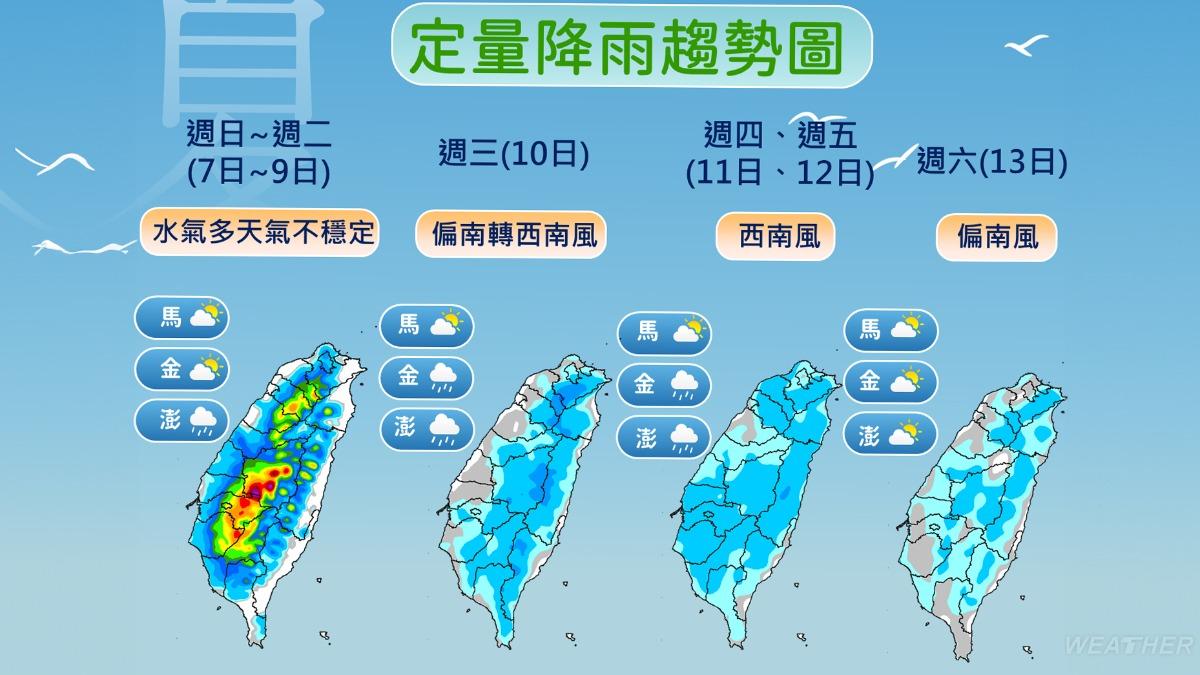 定量降雨趨勢圖

週日~週二
(7日~9日)

水氣多天氣不穩定

馬
金
澎

週三(10日)

偏南轉西南風

馬
金
澎

週四、週五
(11日、12日)

西南風

馬
金
澎

週六(13日)

偏南風

馬
金
澎

WEATHER